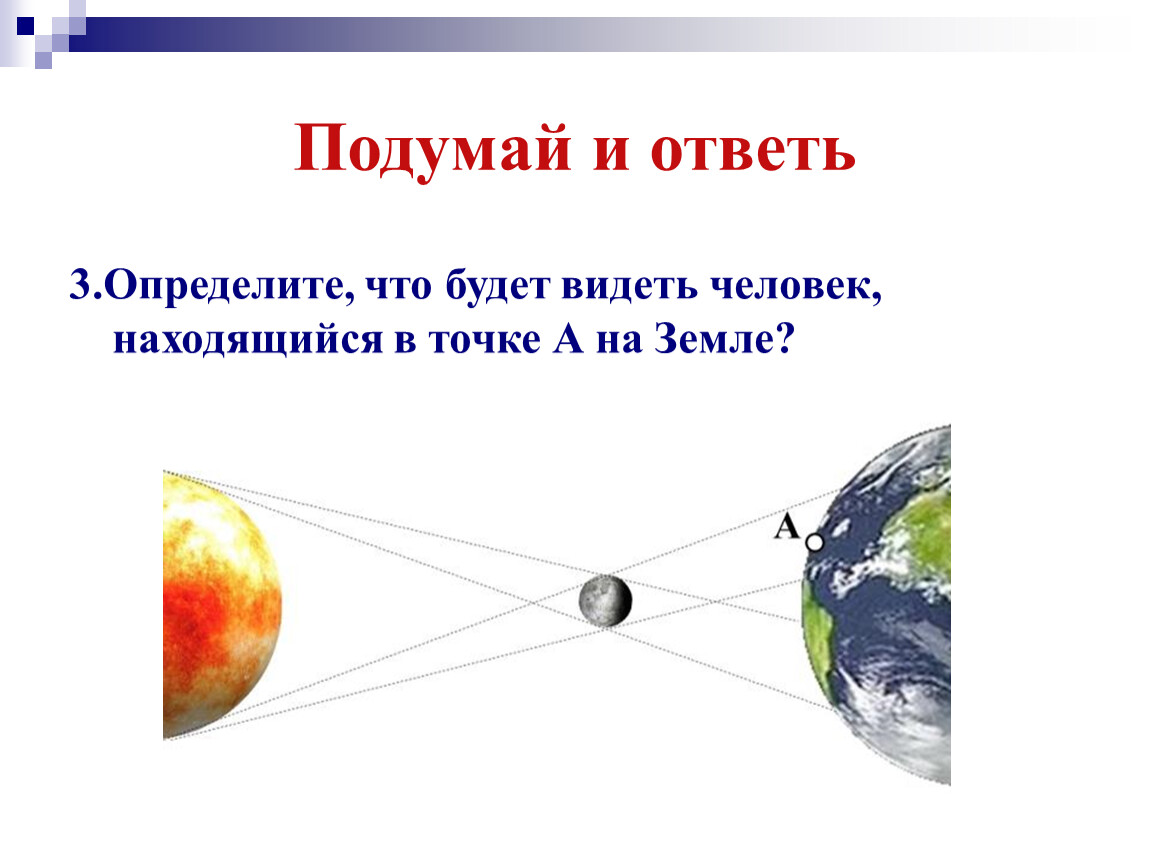 Подумай и ответь

3.Определите, что будет видеть человек, находящийся в точке А на Земле?

А